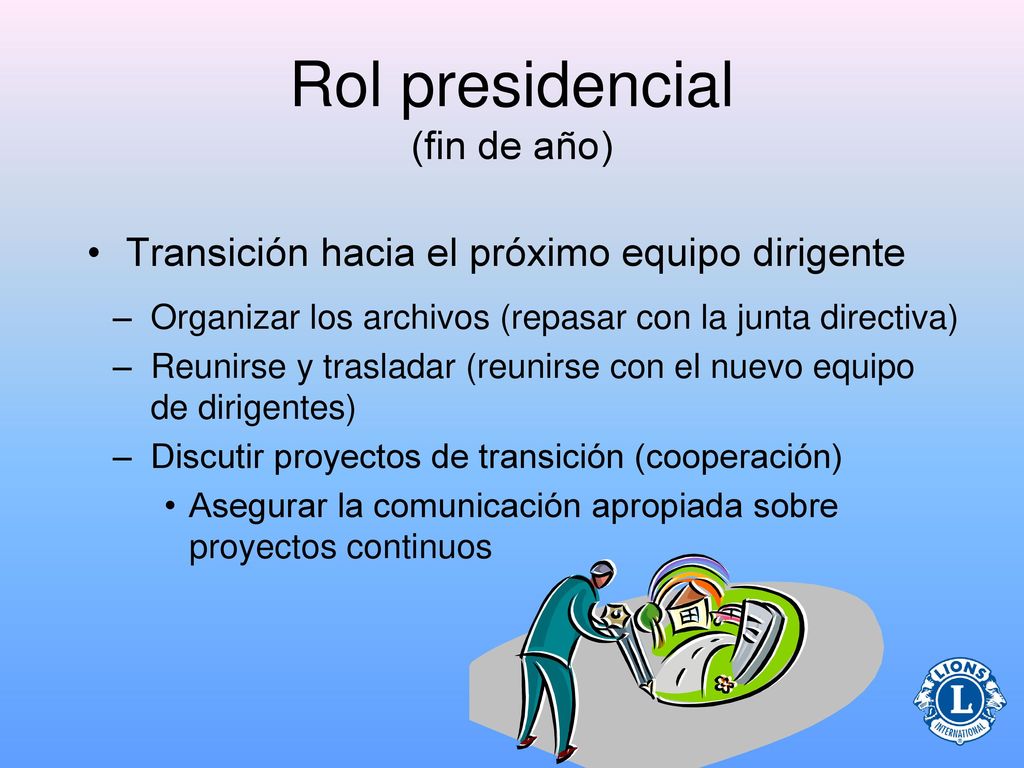 Rol presidencial
(fin de año)

• Transición hacia el próximo equipo dirigente
– Organizar los archivos (repasar con la junta directiva)
– Reunirse y trasladar (reunirse con el nuevo equipo de dirigentes)
– Discutir proyectos de transición (cooperación)
• Asegurar la comunicación apropiada sobre proyectos continuos

LIONS
L
INTERNATIONAL